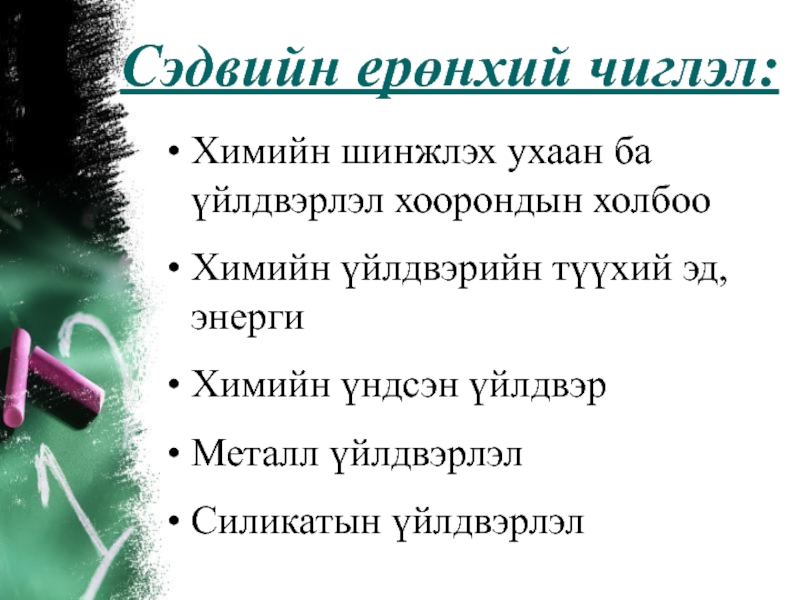 Сэдвийн ерөнхий чиглэл:

• Химийн шинжлэх ухаан ба үйлдвэрлэл хоорондын холбоо

• Химийн үйлдвэрийн түүхий эд, энерги

• Химийн үндсэн үйлдвэр

• Металл үйлдвэрлэл

• Силикатын үйлдвэрлэл